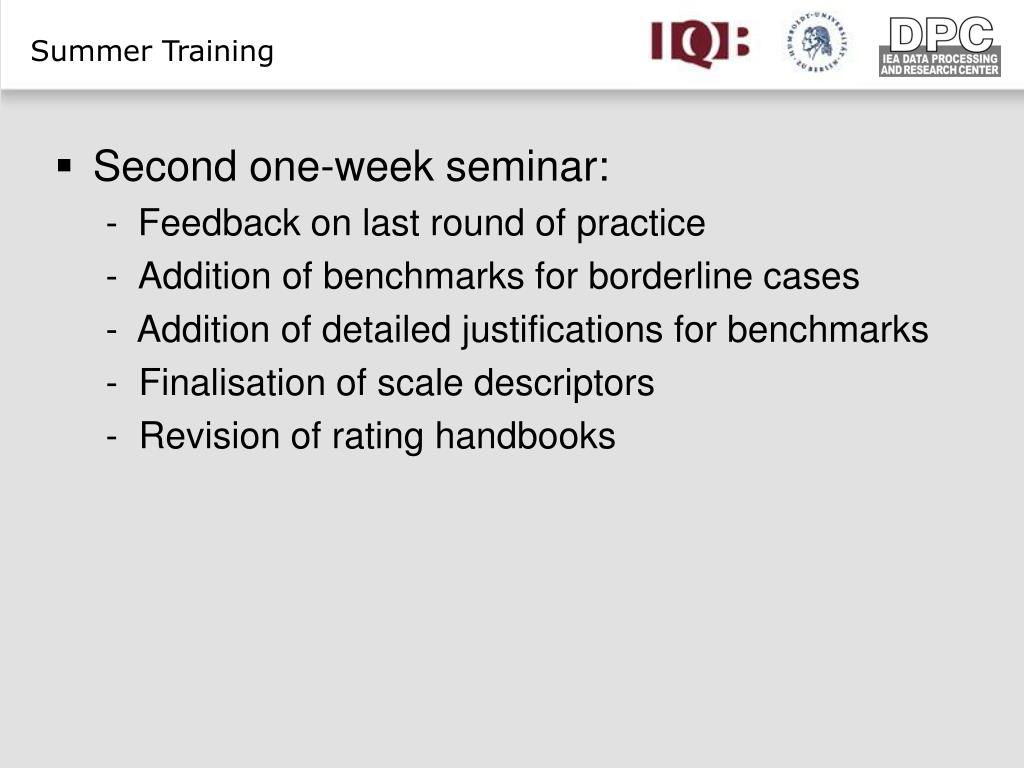 Summer Training

IQB

HUMBOLDT-UNIVERSITÄT ZU BERLIN

DPC
IEA DATA PROCESSING AND RESEARCH CENTER

▪ Second one-week seminar:
- Feedback on last round of practice
- Addition of benchmarks for borderline cases
- Addition of detailed justifications for benchmarks
- Finalisation of scale descriptors
- Revision of rating handbooks